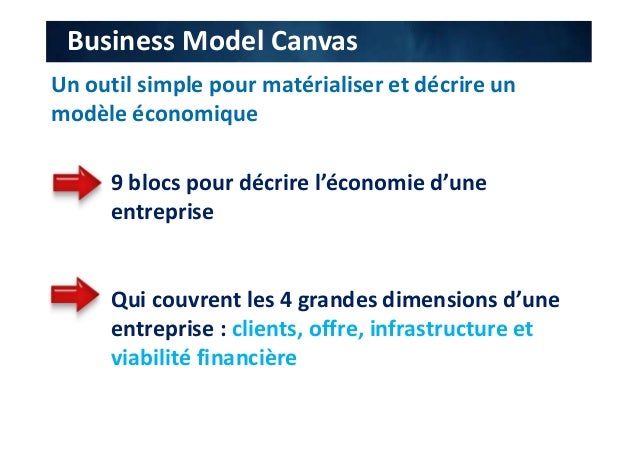 Business Model Canvas

Un outil simple pour matérialiser et décrire un modèle économique

9 blocs pour décrire l’économie d’une entreprise

Qui couvrent les 4 grandes dimensions d’une entreprise : clients, offre, infrastructure et viabilité financière